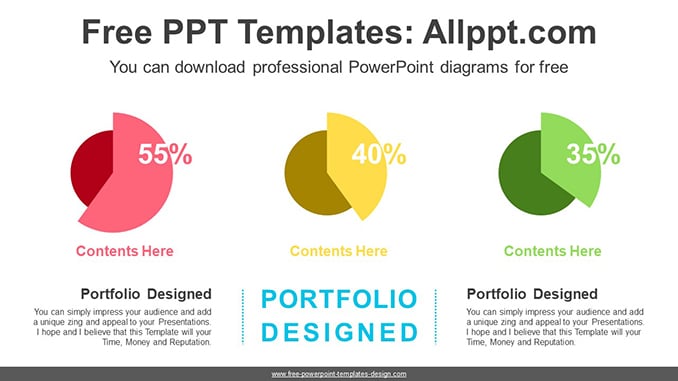 Free PPT Templates: Allppt.com

You can download professional PowerPoint diagrams for free

55%

40%

35%

Contents Here

Contents Here

Contents Here

Portfolio Designed

You can simply impress your audience and add a unique zing and appeal to your Presentations. I hope and I believe that this Template will your Time, Money and Reputation.

PORTFOLIO DESIGNED

Portfolio Designed

You can simply impress your audience and add a unique zing and appeal to your Presentations. I hope and I believe that this Template will your Time, Money and Reputation.

www.free-powerpoint-templates-design.com